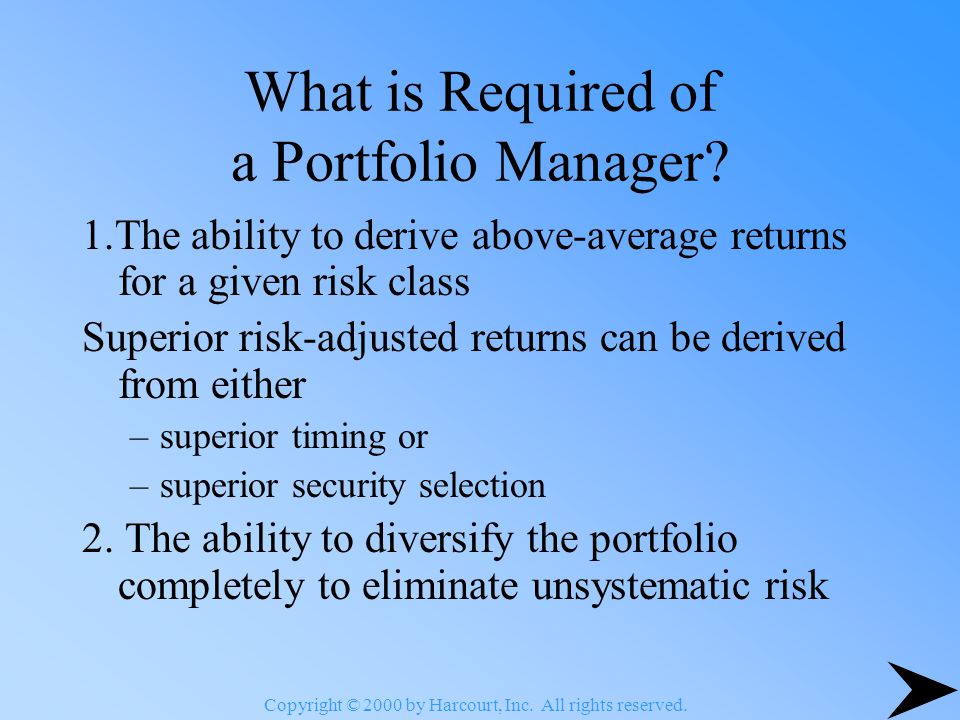 What is Required of a Portfolio Manager?

1.The ability to derive above-average returns for a given risk class

Superior risk-adjusted returns can be derived from either

– superior timing or

– superior security selection

2. The ability to diversify the portfolio completely to eliminate unsystematic risk

Copyright © 2000 by Harcourt, Inc. All rights reserved.